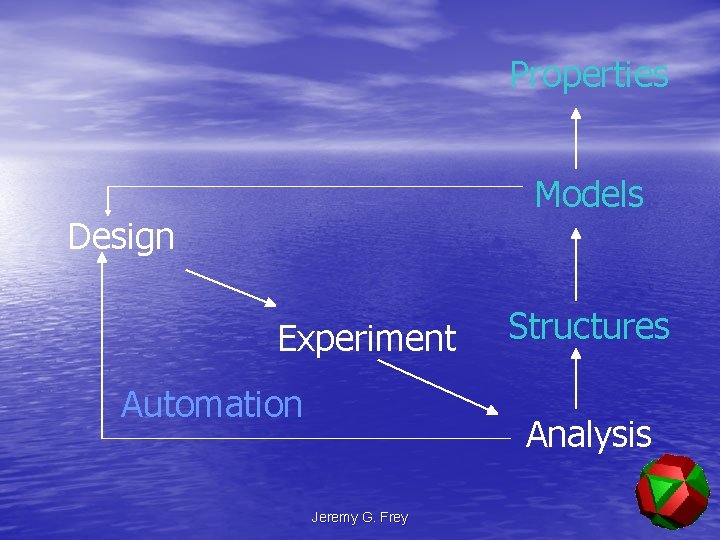 Properties

Models

Design

Experiment

Structures

Automation

Analysis

Jeremy G. Frey